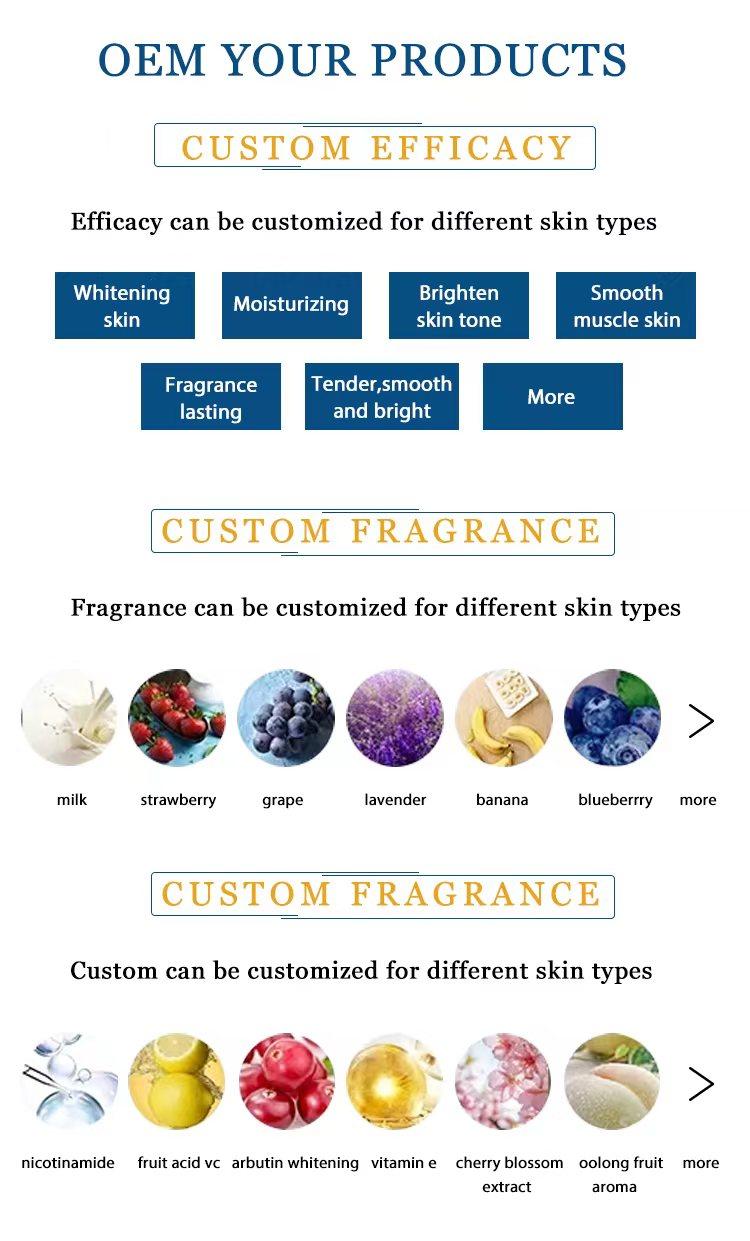 OEM YOUR PRODUCTS

CUSTOM EFFICACY

Efficacy can be customized for different skin types

Whitening skin

Moisturizing

Brighten skin tone

Smooth muscle skin

Fragrance lasting

Tender,smooth and bright

More

CUSTOM FRAGRANCE

Fragrance can be customized for different skin types

milk

strawberry

grape

lavender

banana

blueberrry

more

CUSTOM FRAGRANCE

Custom can be customized for different skin types

nicotinamide

fruit acid vc

arbutin whitening

vitamin e

cherry blossom extract

oolong fruit aroma

more